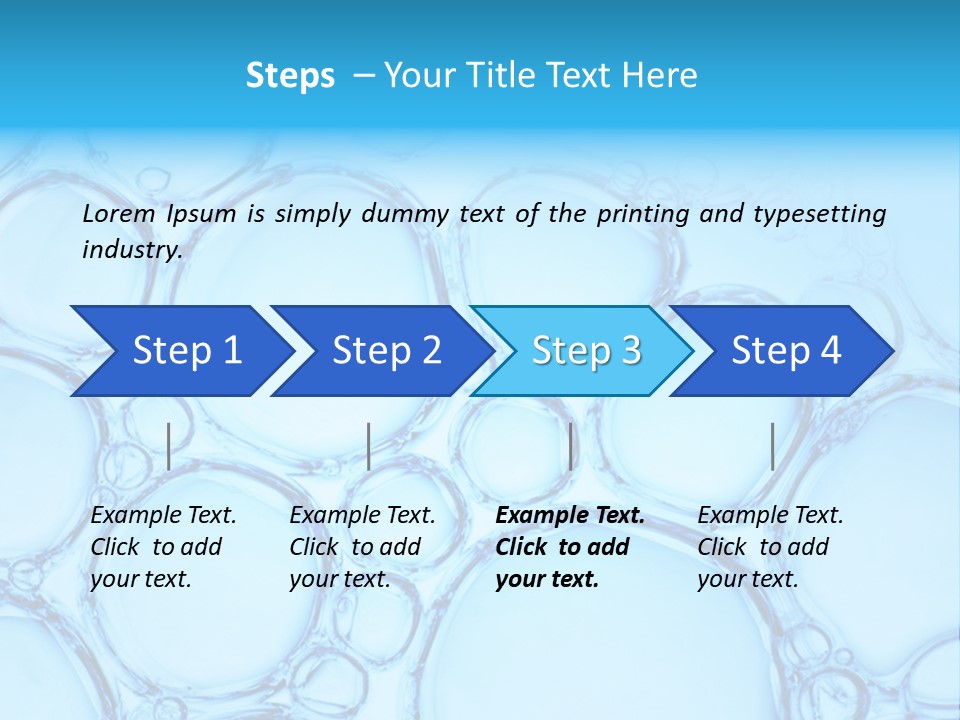 Steps – Your Title Text Here

Lorem Ipsum is simply dummy text of the printing and typesetting industry.

Step 1

Step 2

Step 3

Step 4

Example Text. Click to add your text.

Example Text. Click to add your text.

Example Text. Click to add your text.

Example Text. Click to add your text.